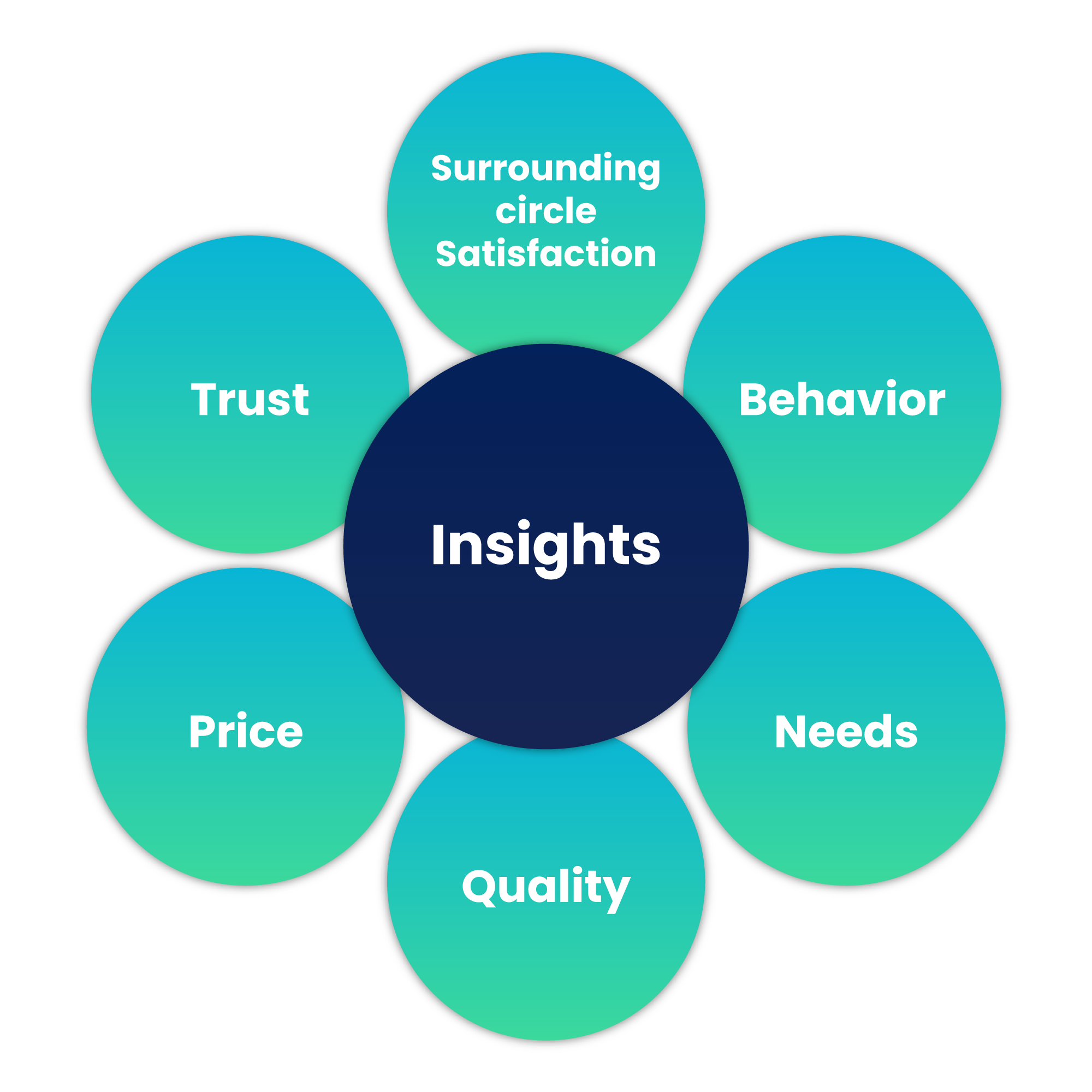 Surrounding circle Satisfaction

Trust

Behavior

Insights

Price

Needs

Quality